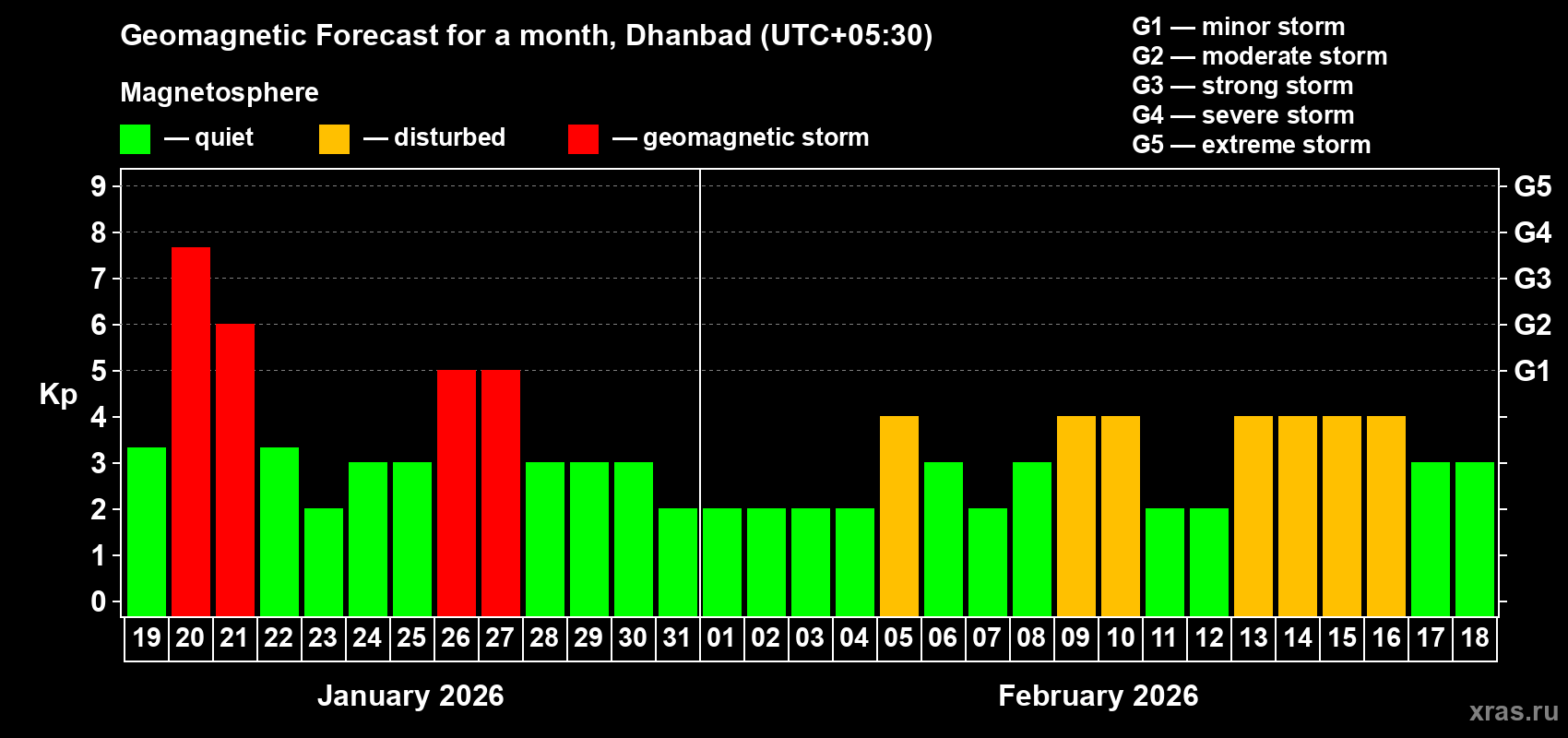 Geomagnetic Forecast for a month, Dhanbad (UTC+05:30)

Magnetosphere

— quiet — disturbed — geomagnetic storm

G1 — minor storm
G2 — moderate storm
G3 — strong storm
G4 — severe storm
G5 — extreme storm

Kp

9 8 7 6 5 4 3 2 1 0

G5 G4 G3 G2 G1

19 20 21 22 23 24 25 26 27 28 29 30 31 01 02 03 04 05 06 07 08 09 10 11 12 13 14 15 16 17 18

January 2026

February 2026

xras.ru